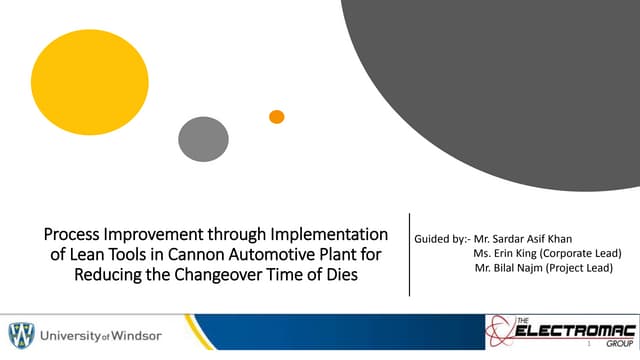 Process Improvement through Implementation of Lean Tools in Cannon Automotive Plant for Reducing the Changeover Time of Dies

Guided by:- Mr. Sardar Asif Khan
Ms. Erin King (Corporate Lead)
Mr. Bilal Najm (Project Lead)

University of Windsor

THE ELECTROMAC GROUP

1